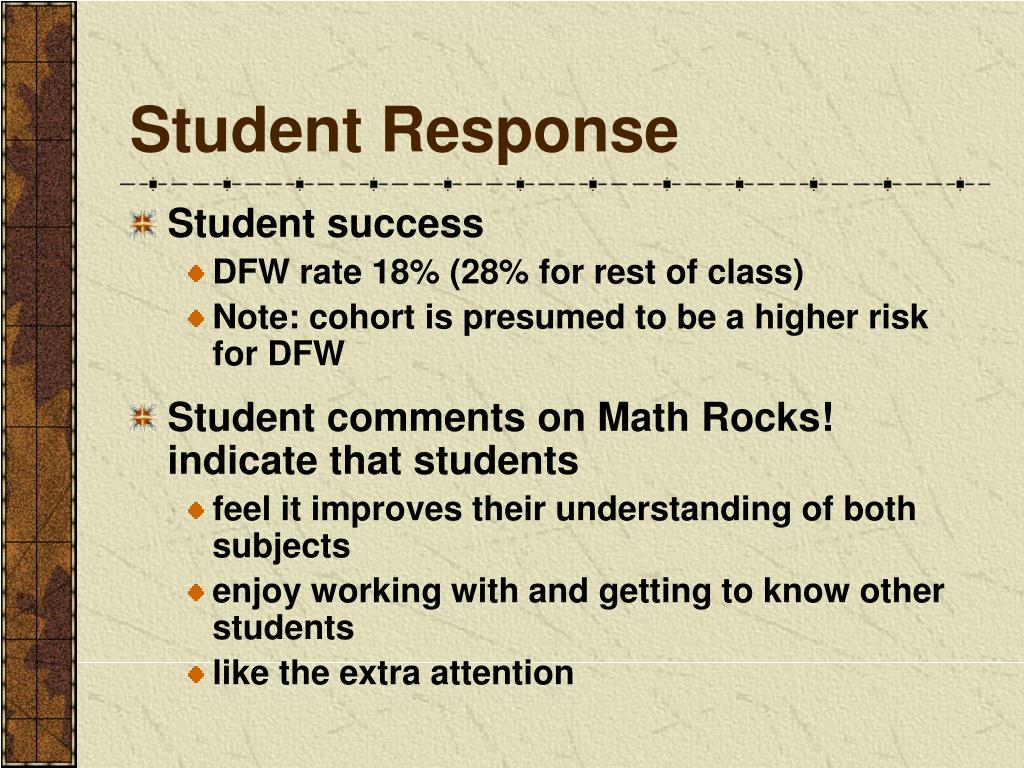 Student Response

Student success
DFW rate 18% (28% for rest of class)
Note: cohort is presumed to be a higher risk for DFW

Student comments on Math Rocks! indicate that students
feel it improves their understanding of both subjects
enjoy working with and getting to know other students
like the extra attention